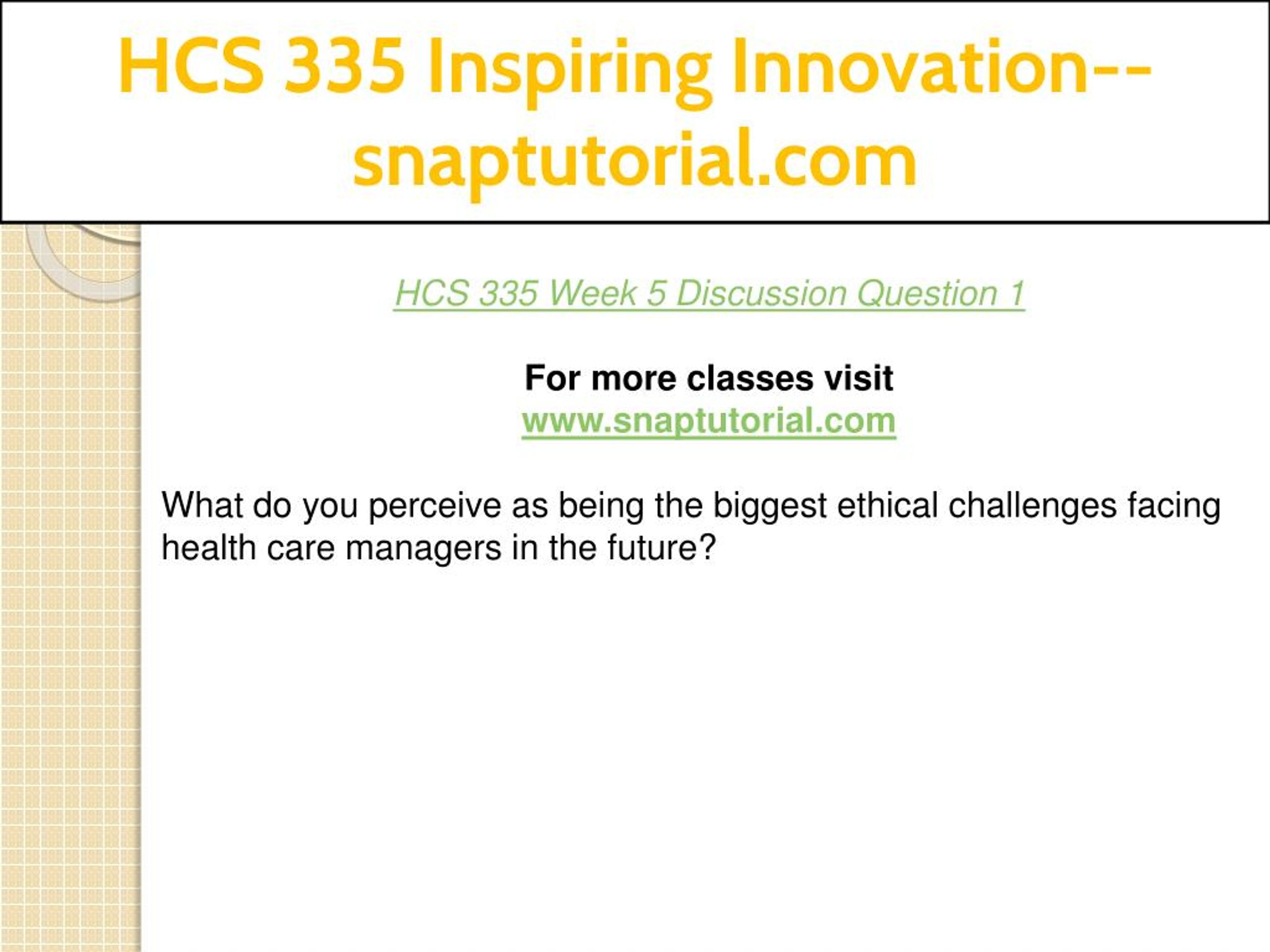 HCS 335 Inspiring Innovation--snaptutorial.com

HCS 335 Week 5 Discussion Question 1

For more classes visit
www.snaptutorial.com

What do you perceive as being the biggest ethical challenges facing health care managers in the future?